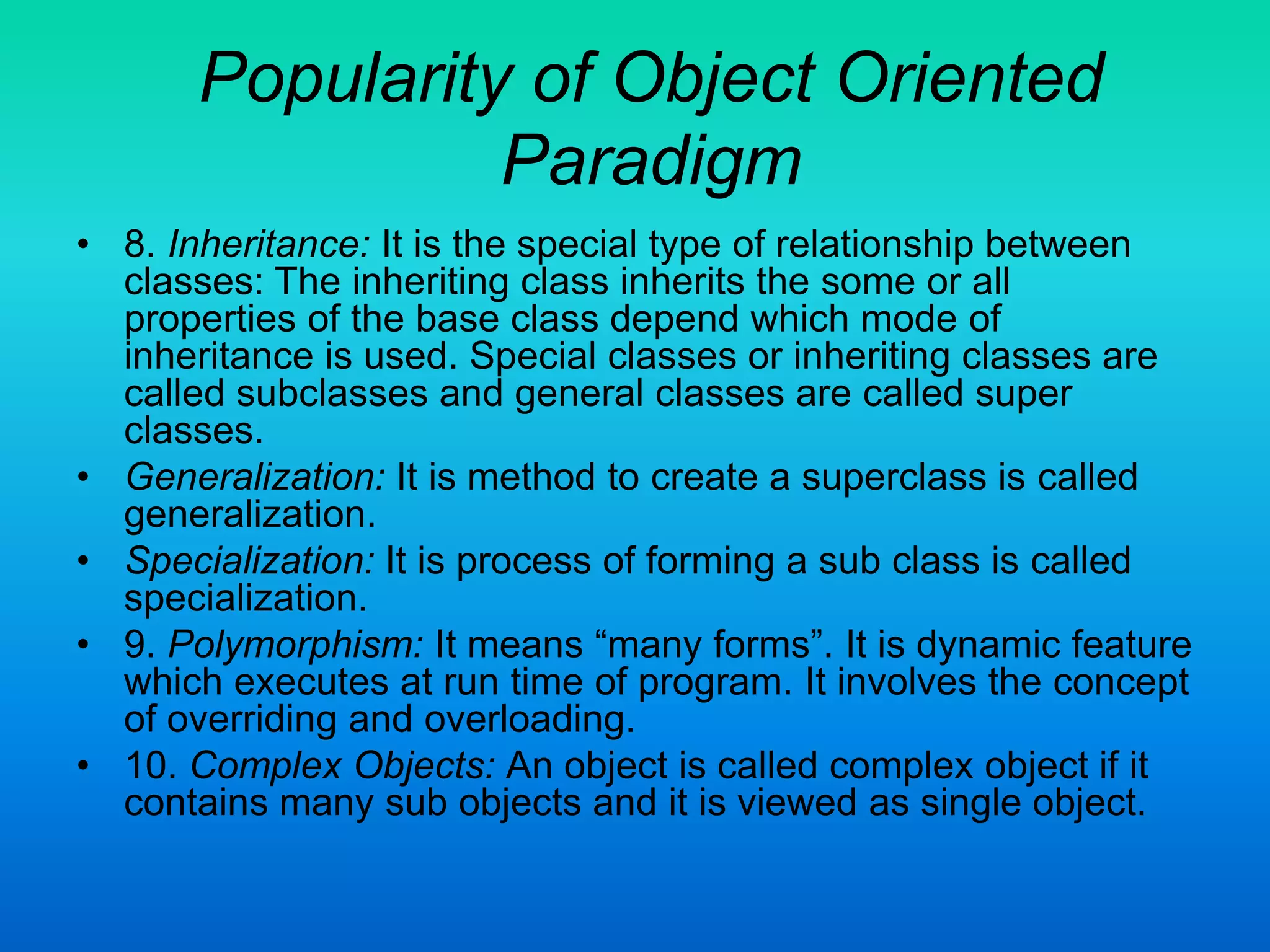 Popularity of Object Oriented Paradigm

• 8. Inheritance: It is the special type of relationship between classes: The inheriting class inherits the some or all properties of the base class depend which mode of inheritance is used. Special classes or inheriting classes are called subclasses and general classes are called super classes.
• Generalization: It is method to create a superclass is called generalization.
• Specialization: It is process of forming a sub class is called specialization.
• 9. Polymorphism: It means “many forms”. It is dynamic feature which executes at run time of program. It involves the concept of overriding and overloading.
• 10. Complex Objects: An object is called complex object if it contains many sub objects and it is viewed as single object.